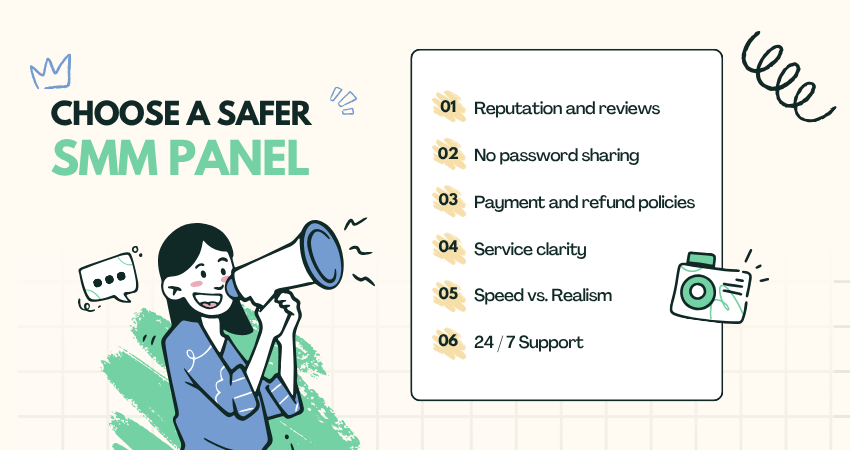 CHOOSE A SAFER
SMM PANEL

01 Reputation and reviews
02 No password sharing
03 Payment and refund policies
04 Service clarity
05 Speed vs. Realism
06 24 / 7 Support